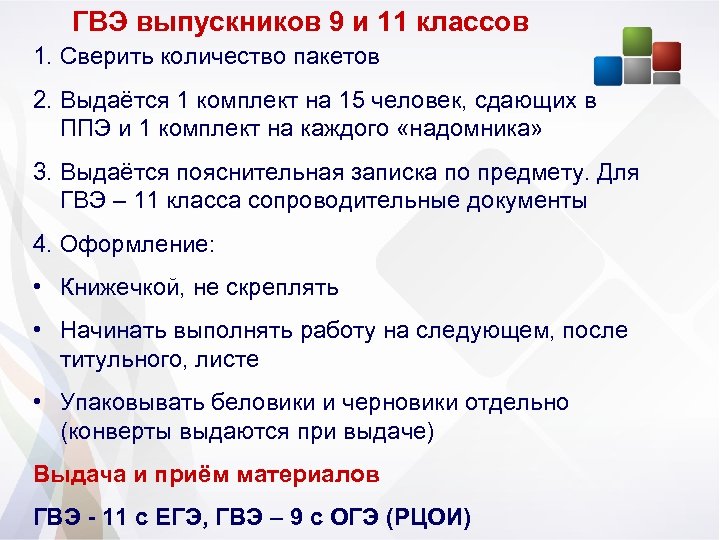 ГВЭ выпускников 9 и 11 классов

1. Сверить количество пакетов

2. Выдаётся 1 комплект на 15 человек, сдающих в ППЭ и 1 комплект на каждого «надомника»

3. Выдаётся пояснительная записка по предмету. Для ГВЭ – 11 класса сопроводительные документы

4. Оформление:

• Книжечкой, не скреплять

• Начинать выполнять работу на следующем, после титульного, листе

• Упаковывать беловики и черновики отдельно (конверты выдаются при выдаче)

Выдача и приём материалов

ГВЭ - 11 с ЕГЭ, ГВЭ – 9 с ОГЭ (РЦОИ)